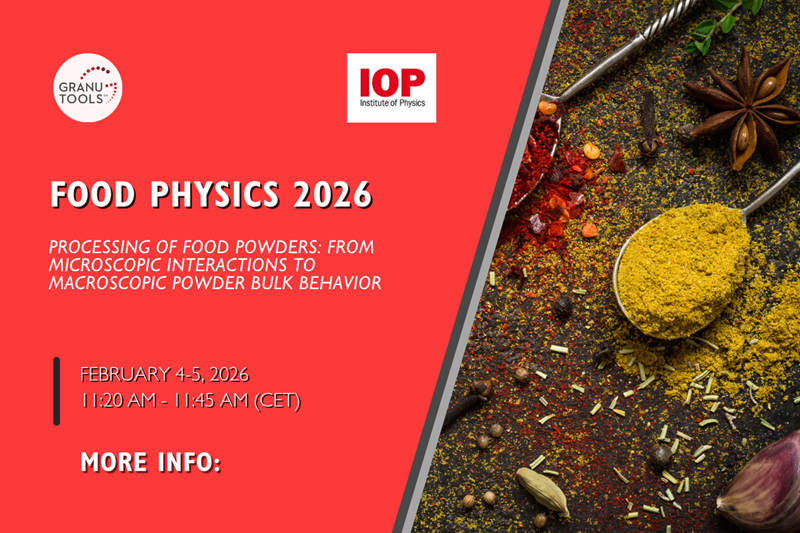 GRANU TOOLS™

IOP
Institute of Physics

FOOD PHYSICS 2026

PROCESSING OF FOOD POWDERS: FROM MICROSCOPIC INTERACTIONS TO MACROSCOPIC POWDER BULK BEHAVIOR

FEBRUARY 4-5, 2026
11:20 AM - 11:45 AM (CET)

MORE INFO: